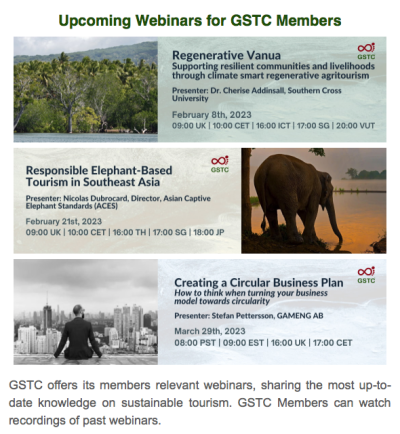 Upcoming Webinars for GSTC Members

GSTC

Regenerative Vanua
Supporting resilient communities and livelihoods through climate smart regenerative agritourism

Presenter: Dr. Cherise Addinsall, Southern Cross University

February 8th, 2023
09:00 UK | 10:00 CET | 16:00 ICT | 17:00 SG | 20:00 VUT

GSTC

Responsible Elephant-Based Tourism in Southeast Asia

Presenter: Nicolas Dubrocard, Director, Asian Captive Elephant Standards (ACES)

February 21st, 2023
09:00 UK | 10:00 CET | 16:00 TH | 17:00 SG | 18:00 JP

GSTC

Creating a Circular Business Plan
How to think when turning your business model towards circularity

Presenter: Stefan Pettersson, GAMENG AB

March 29th, 2023
08:00 PST | 09:00 EST | 16:00 UK | 17:00 CET

GSTC offers its members relevant webinars, sharing the most up-to-date knowledge on sustainable tourism. GSTC Members can watch recordings of past webinars.